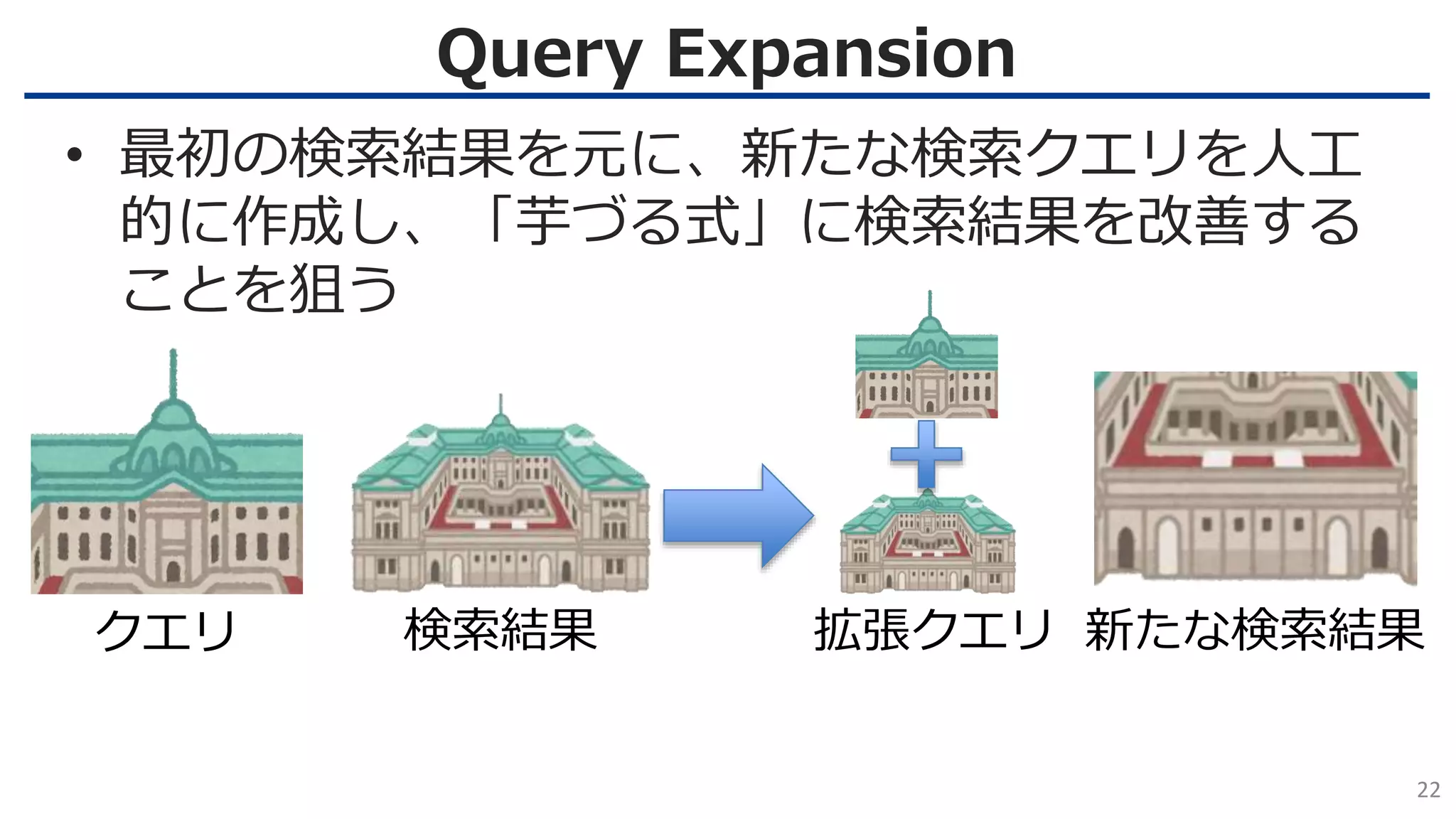 Query Expansion

• 最初の検索結果を元に、新たな検索クエリを人工的に作成し、「芋づる式」に検索結果を改善することを狙う

クエリ

検索結果

拡張クエリ

新たな検索結果

22